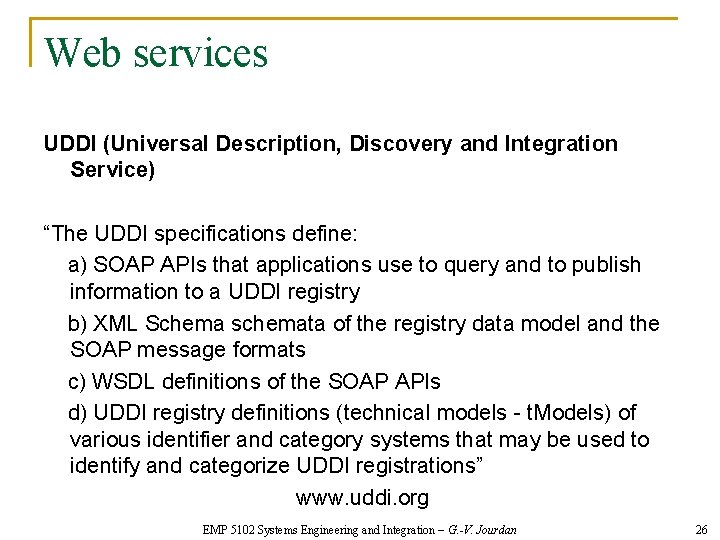 Web services

UDDI (Universal Description, Discovery and Integration Service)

“The UDDI specifications define:

a) SOAP APIs that applications use to query and to publish information to a UDDI registry

b) XML Schema schemata of the registry data model and the SOAP message formats

c) WSDL definitions of the SOAP APIs

d) UDDI registry definitions (technical models - tModels) of various identifier and category systems that may be used to identify and categorize UDDI registrations”

www.uddi.org

EMP 5102 Systems Engineering and Integration – G.-V. Jourdan

26